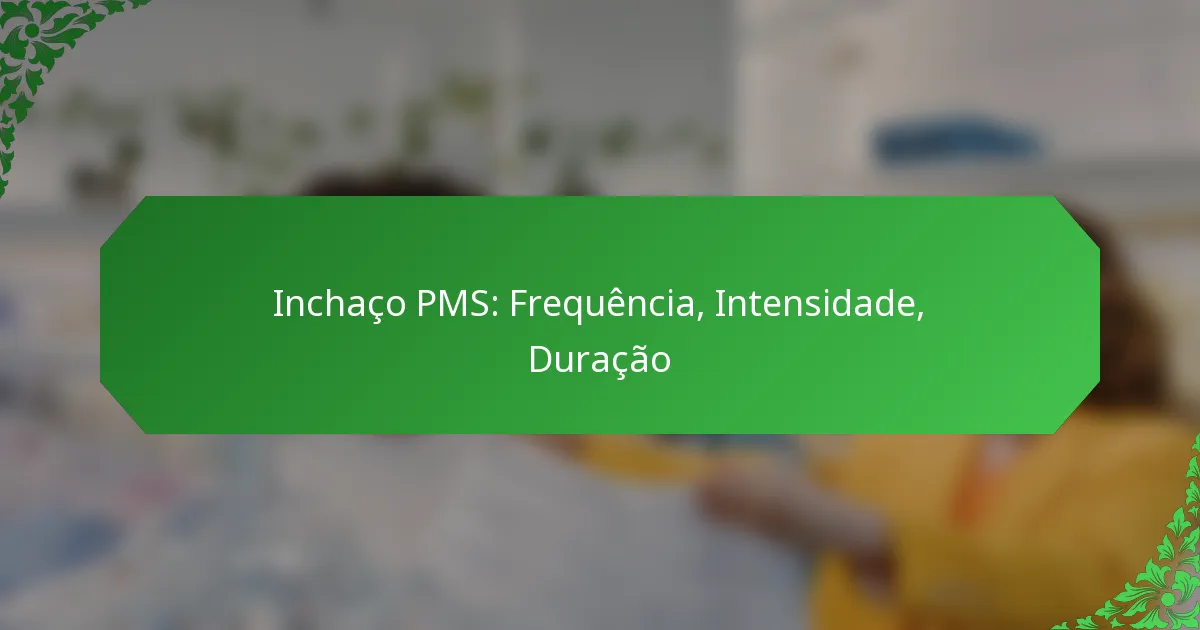 Inchaço PMS: Frequência, Intensidade, Duração